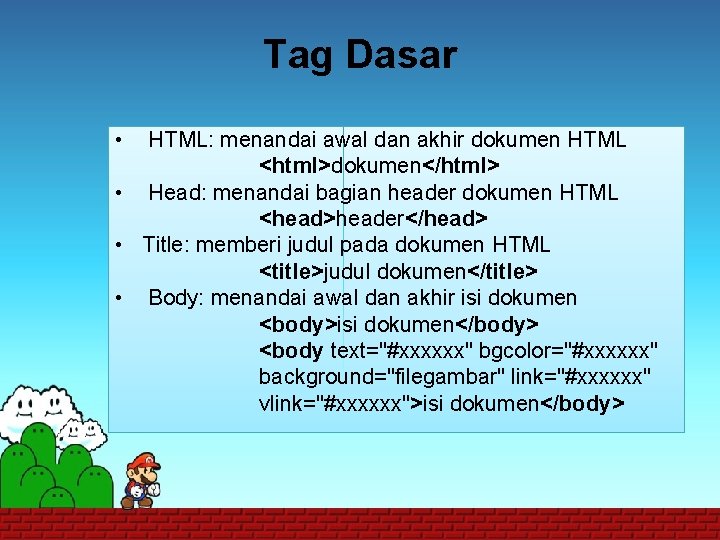 Tag Dasar

• HTML: menandai awal dan akhir dokumen HTML
<html>dokumen</html>

• Head: menandai bagian header dokumen HTML
<head>header</head>

• Title: memberi judul pada dokumen HTML
<title>judul dokumen</title>

• Body: menandai awal dan akhir isi dokumen
<body>isi dokumen</body>
<body text="#xxxxxx" bgcolor="#xxxxxx" background="filegambar" link="#xxxxxx" vlink="#xxxxxx">isi dokumen</body>